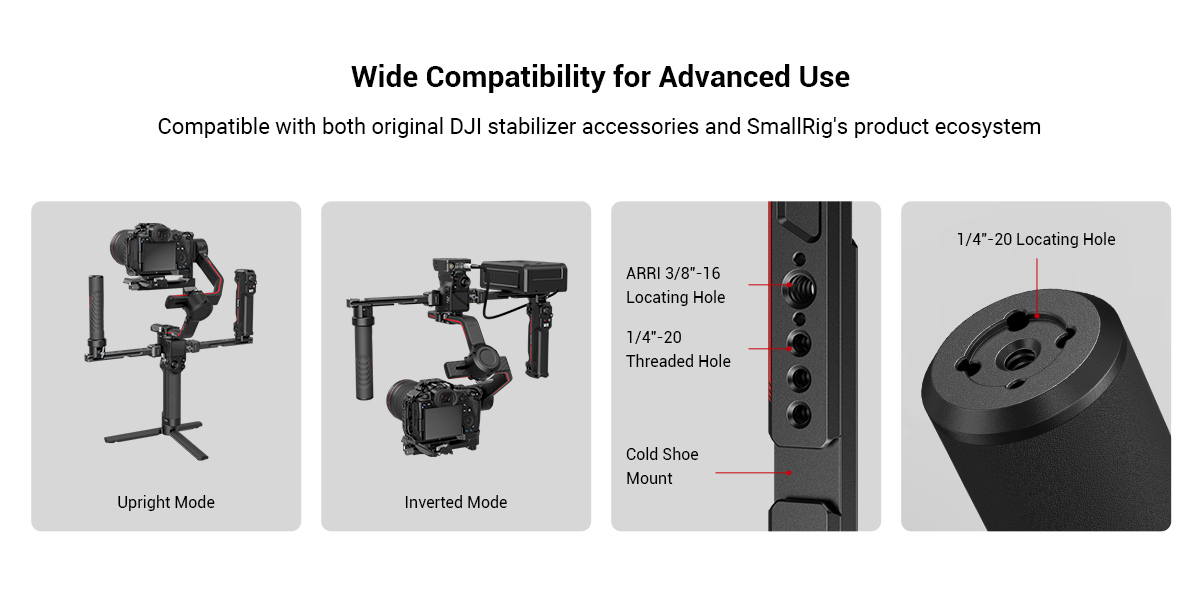 Wide Compatibility for Advanced Use

Compatible with both original DJI stabilizer accessories and SmallRig's product ecosystem

Upright Mode

Inverted Mode

ARRI 3/8"-16 Locating Hole

1/4"-20 Threaded Hole

Cold Shoe Mount

1/4"-20 Locating Hole